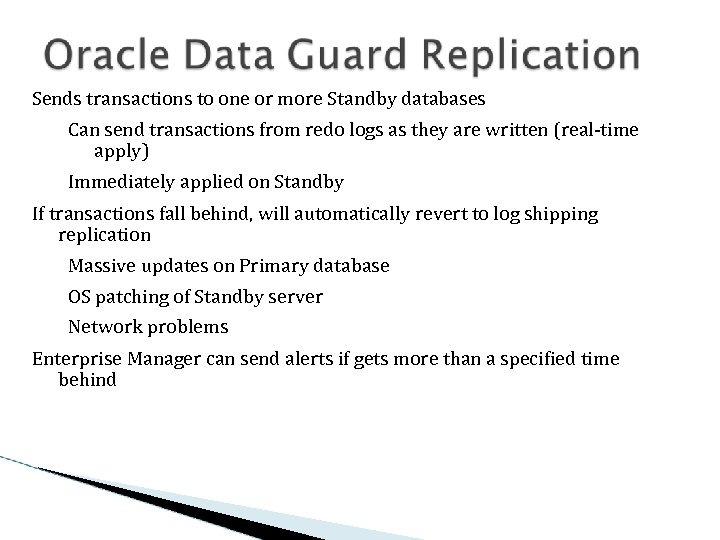 Oracle Data Guard Replication

Sends transactions to one or more Standby databases

Can send transactions from redo logs as they are written (real-time apply)

Immediately applied on Standby

If transactions fall behind, will automatically revert to log shipping replication

Massive updates on Primary database

OS patching of Standby server

Network problems

Enterprise Manager can send alerts if gets more than a specified time behind